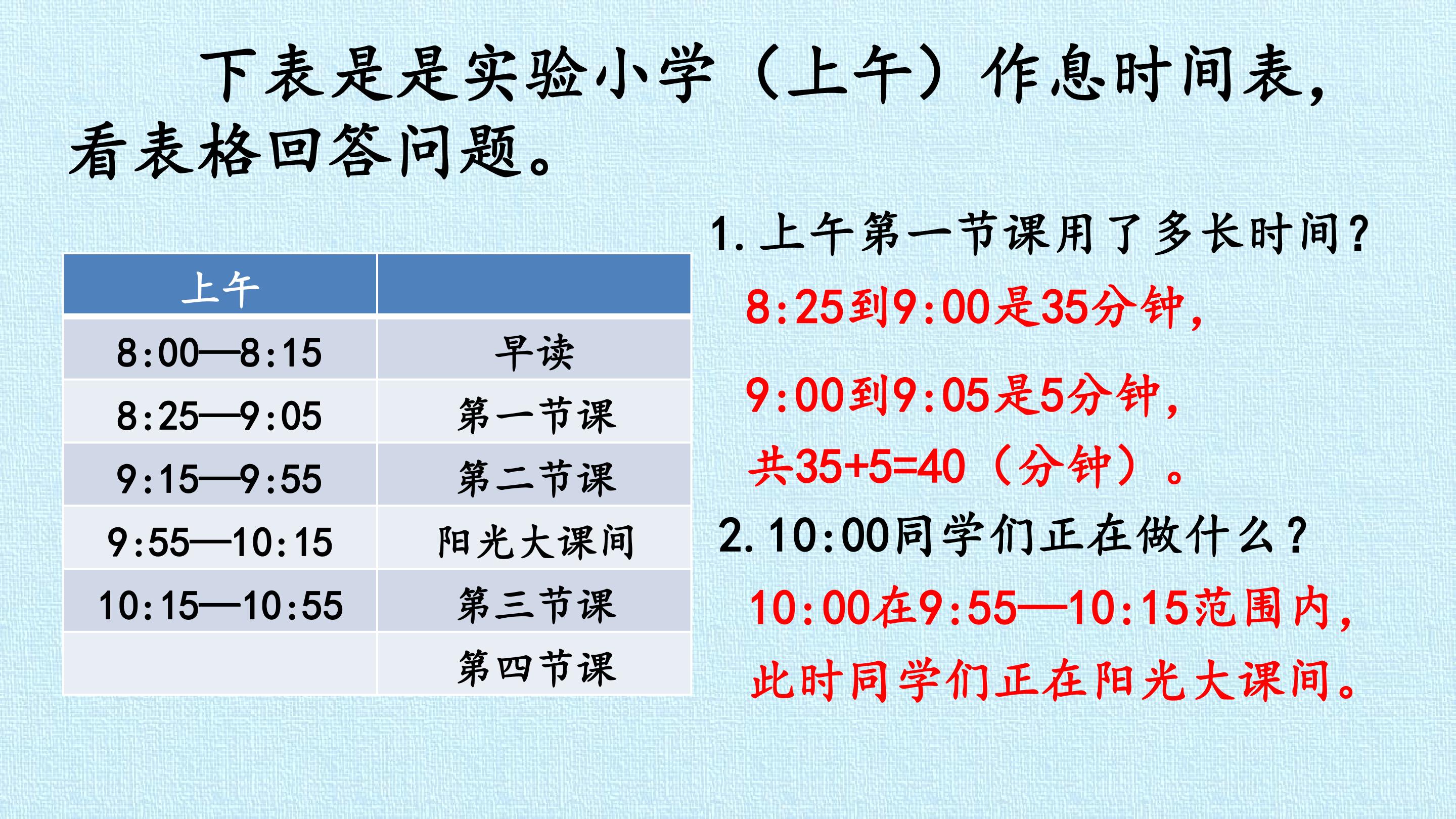 下表是是实验小学（上午）作息时间表，看表格回答问题。

| 上午 |  |
|---|---|
| 8:00—8:15 | 早读 |
| 8:25—9:05 | 第一节课 |
| 9:15—9:55 | 第二节课 |
| 9:55—10:15 | 阳光大课间 |
| 10:15—10:55 | 第三节课 |
|  | 第四节课 |

1.上午第一节课用了多长时间？

8:25到9:00是35分钟，

9:00到9:05是5分钟，

共35+5=40（分钟）。

2.10:00同学们正在做什么？

10:00在9:55—10:15范围内，

此时同学们正在阳光大课间。